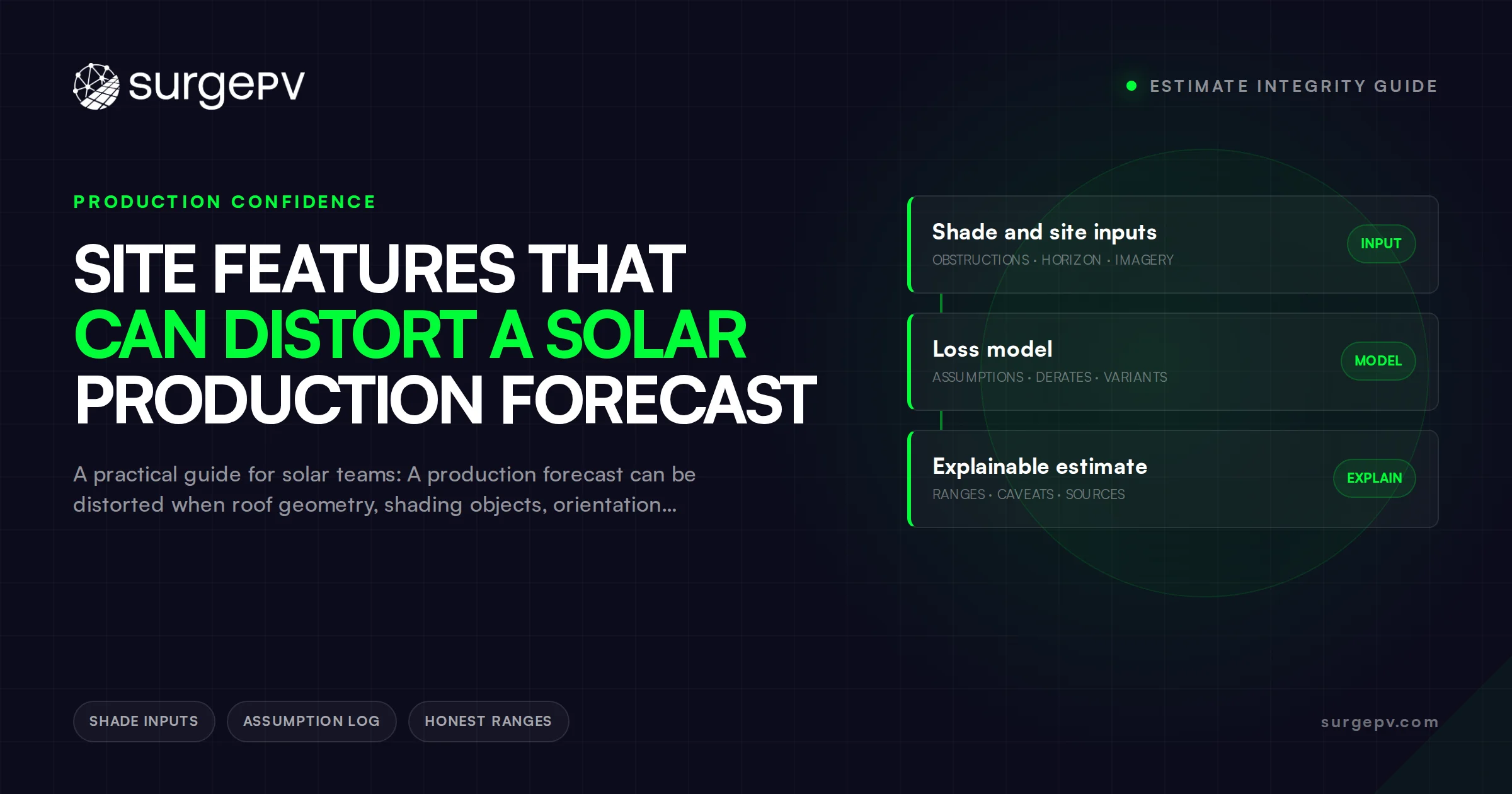 surgePV

ESTIMATE INTEGRITY GUIDE

PRODUCTION CONFIDENCE

SITE FEATURES THAT CAN DISTORT A SOLAR PRODUCTION FORECAST

A practical guide for solar teams: A production forecast can be distorted when roof geometry, shading objects, orientation...

Shade and site inputs
OBSTRUCTIONS · HORIZON · IMAGERY
INPUT

Loss model
ASSUMPTIONS · DERATES · VARIANTS
MODEL

Explainable estimate
RANGES · CAVEATS · SOURCES
EXPLAIN

SHADE INPUTS
ASSUMPTION LOG
HONEST RANGES

surgepv.com